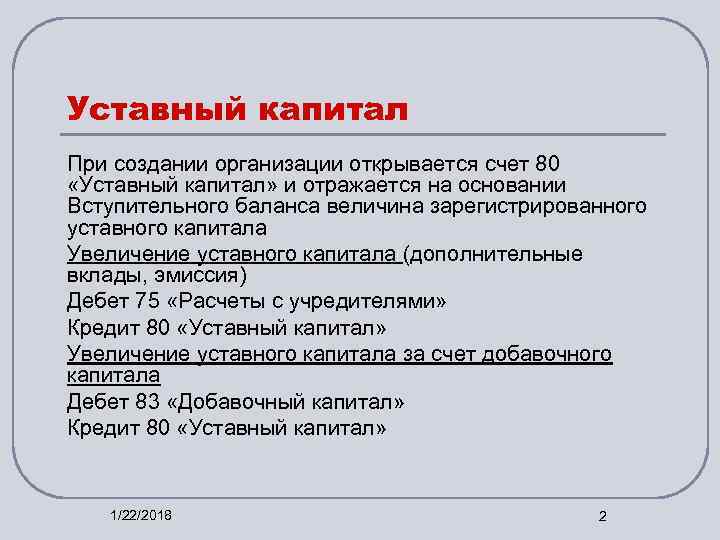 Уставный капитал

При создании организации открывается счет 80 «Уставный капитал» и отражается на основании Вступительного баланса величина зарегистрированного уставного капитала

Увеличение уставного капитала (дополнительные вклады, эмиссия)

Дебет 75 «Расчеты с учредителями»

Кредит 80 «Уставный капитал»

Увеличение уставного капитала за счет добавочного капитала

Дебет 83 «Добавочный капитал»

Кредит 80 «Уставный капитал»

1/22/2018

2